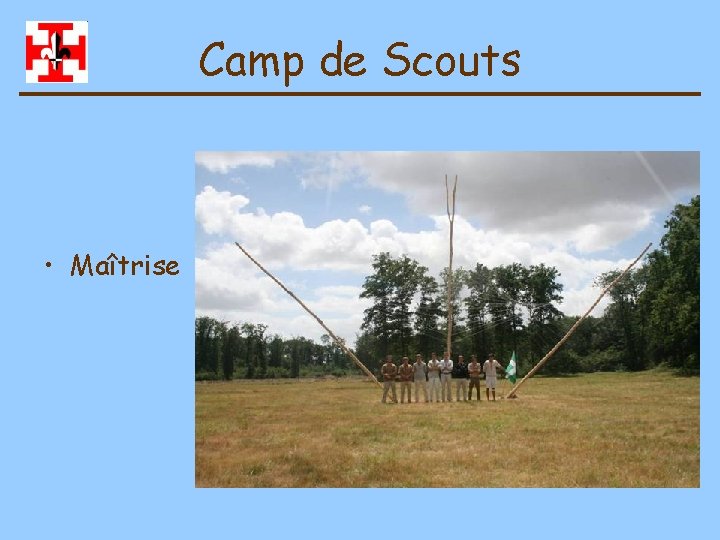 Camp de Scouts

• Maîtrise